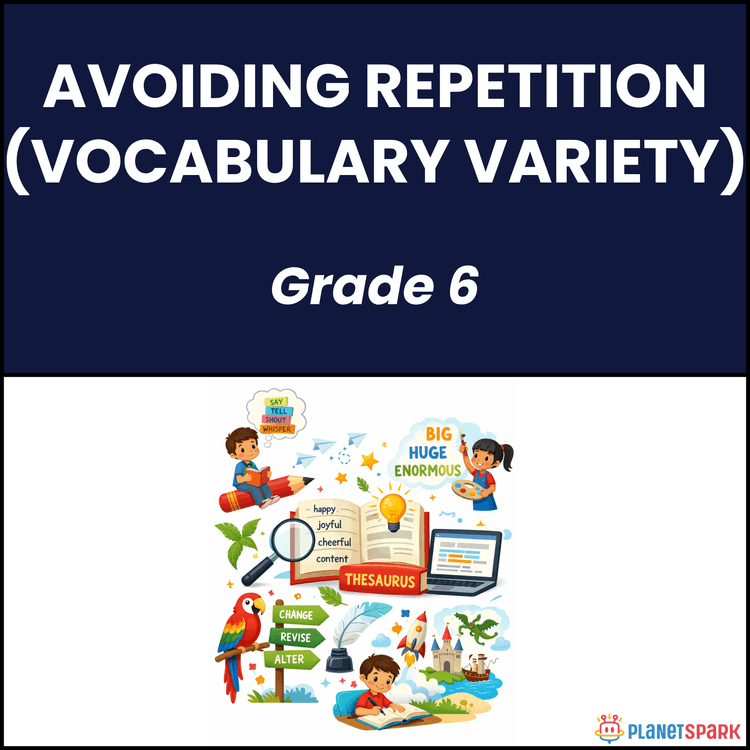 AVOIDING REPETITION (VOCABULARY VARIETY)

Grade 6

SAY
TELL
SHOUT
WHISPER

BIG
HUGE
ENORMOUS

happy
joyful
cheerful
content

THESAURUS

CHANGE
REVISE
ALTER

PLANETSPARK